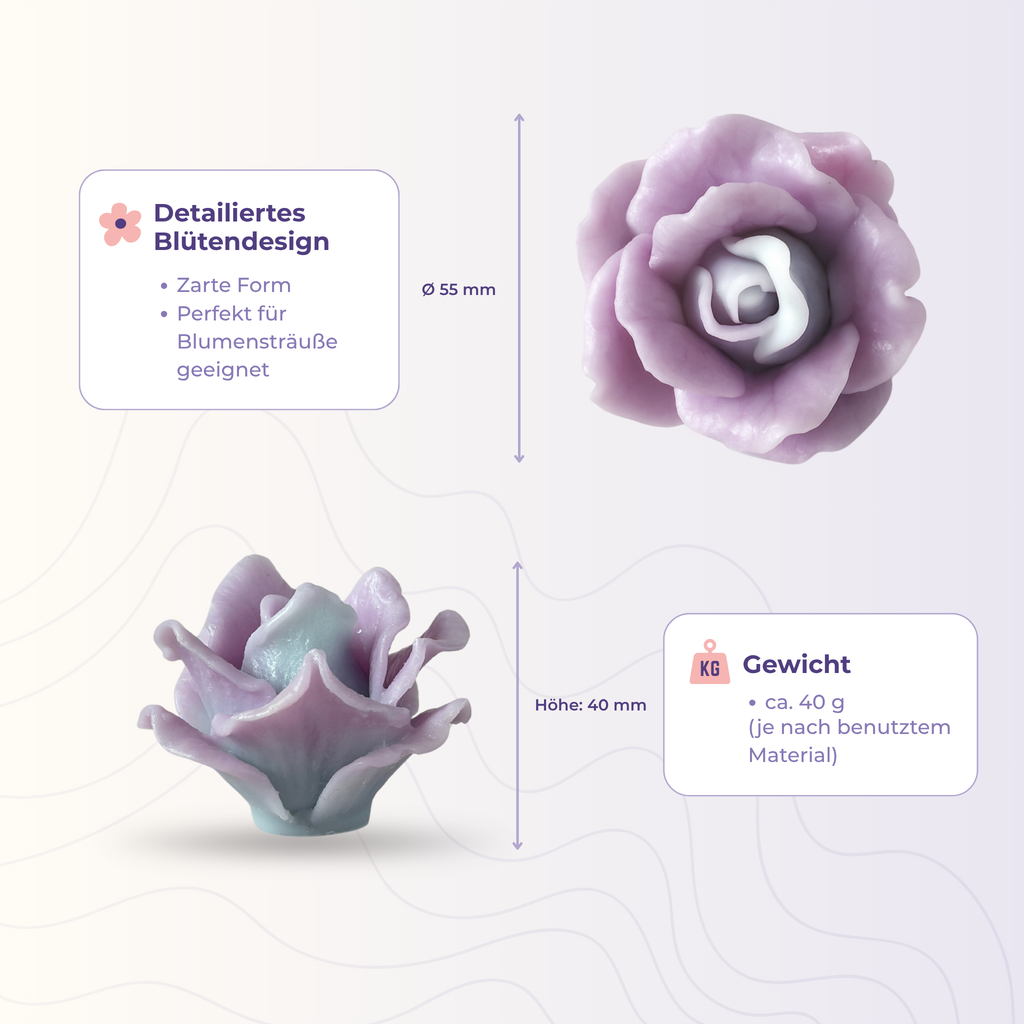 Detailiertes Blütendesign

• Zarte Form
• Perfekt für Blumensträuße geeignet

Ø 55 mm

Höhe: 40 mm

KG

Gewicht

• ca. 40 g
(je nach benutztem Material)